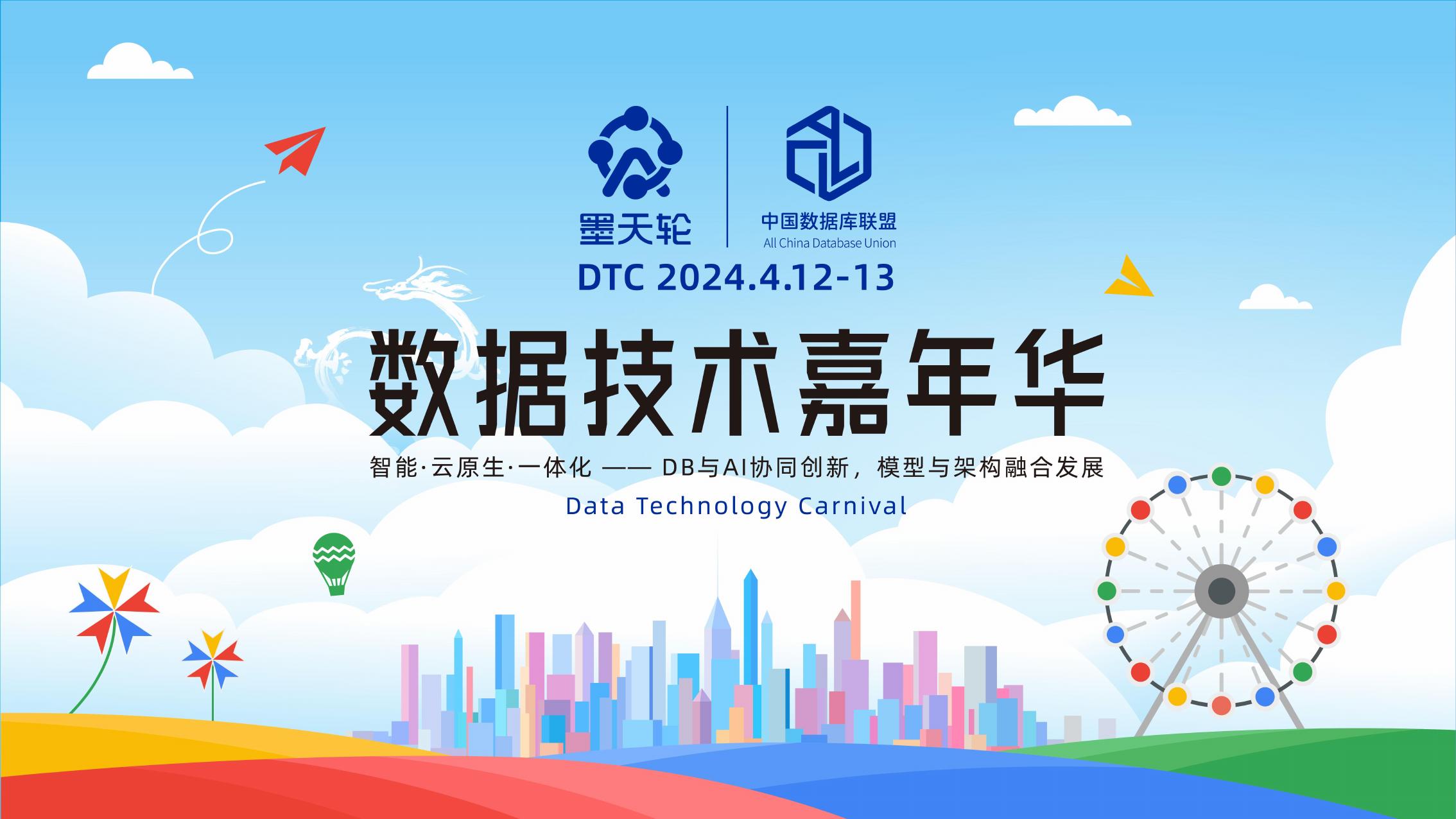 墨天轮

中国数据库联盟
All China Database Union

DTC 2024.4.12-13

数据技术嘉年华

智能·云原生·一体化 —— DB与AI协同创新，模型与架构融合发展

Data Technology Carnival